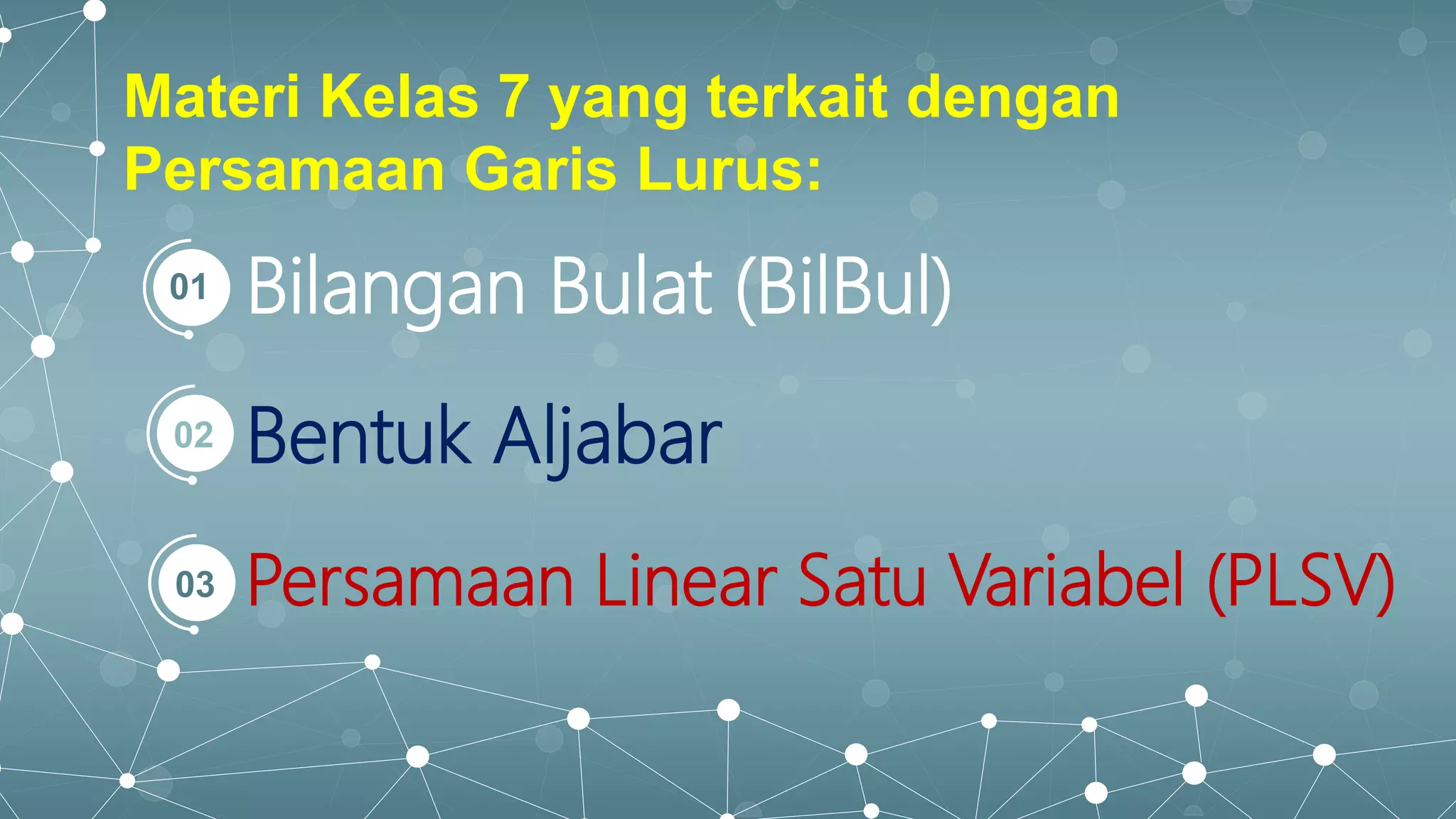 Materi Kelas 7 yang terkait dengan Persamaan Garis Lurus:

01 Bilangan Bulat (BilBul)

02 Bentuk Aljabar

03 Persamaan Linear Satu Variabel (PLSV)